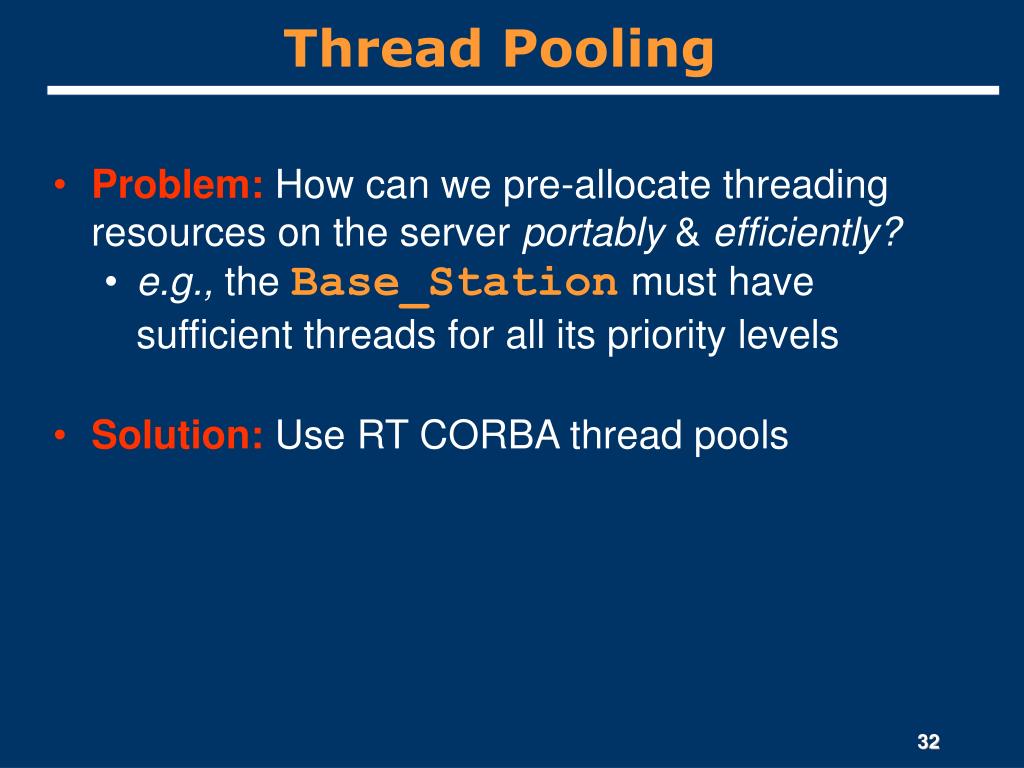 Thread Pooling

• Problem: How can we pre-allocate threading resources on the server portably & efficiently?
  • e.g., the Base_Station must have sufficient threads for all its priority levels

• Solution: Use RT CORBA thread pools

32